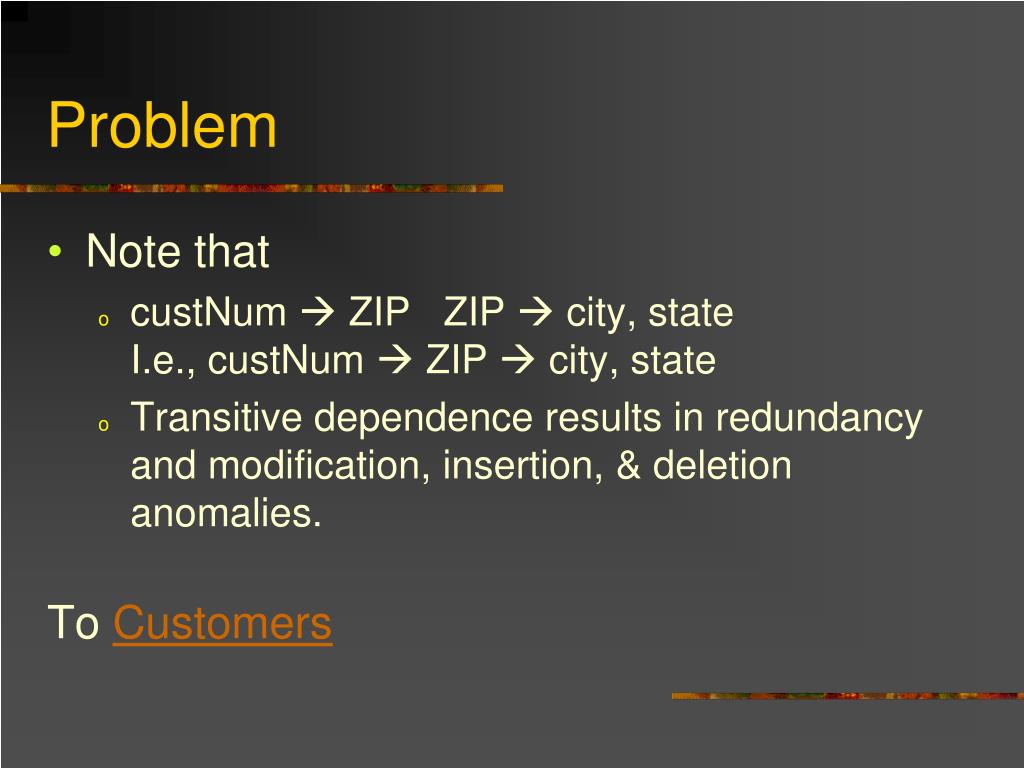 Problem

• Note that
  o custNum → ZIP   ZIP → city, state
    I.e., custNum → ZIP → city, state
  o Transitive dependence results in redundancy and modification, insertion, & deletion anomalies.

To Customers